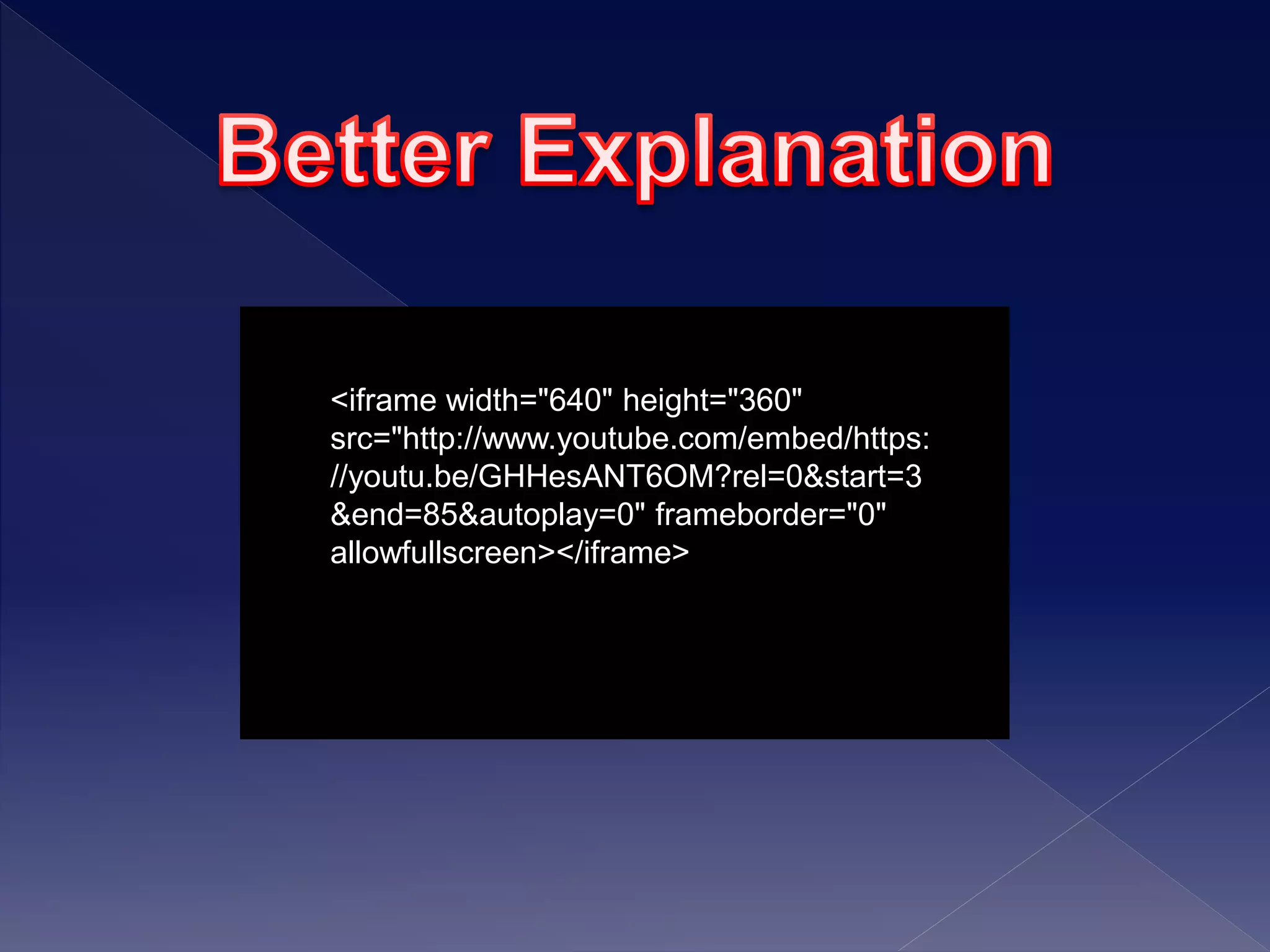 Better Explanation

<iframe width="640" height="360" src="http://www.youtube.com/embed/https://youtu.be/GHHesANT6OM?rel=0&start=3&end=85&autoplay=0" frameborder="0" allowfullscreen></iframe>